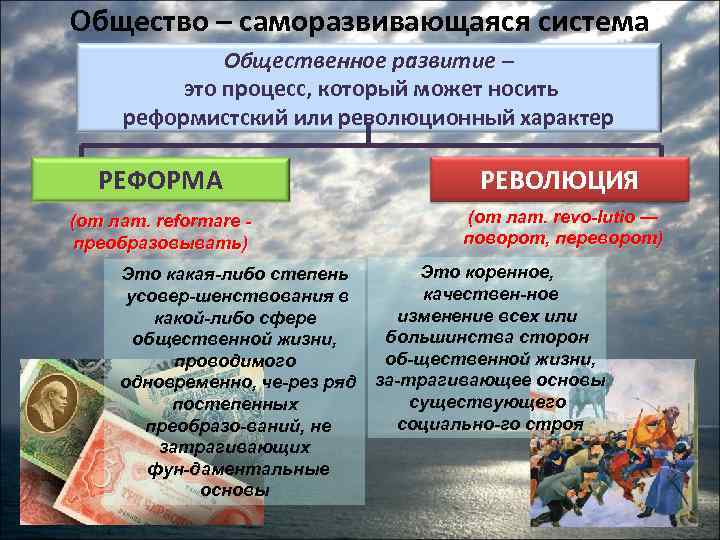 Общество – саморазвивающаяся система

Общественное развитие – это процесс, который может носить реформистский или революционный характер

РЕФОРМА

(от лат. reformare - преобразовывать)

Это какая-либо степень усовер-шенствования в какой-либо сфере общественной жизни, проводимого одновременно, че-рез ряд постепенных преобразо-ваний, не затрагивающих фун-даментальные основы

РЕВОЛЮЦИЯ

(от лат. revo-lutio — поворот, переворот)

Это коренное, качествен-ное изменение всех или большинства сторон об-щественной жизни, за-трагивающее основы существующего социально-го строя